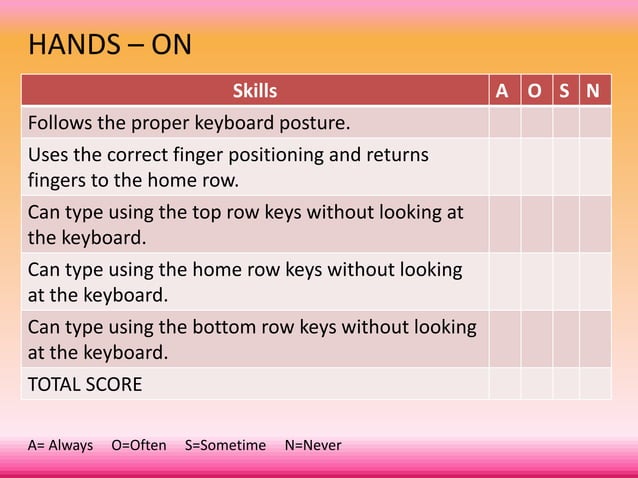 HANDS – ON

| Skills | A | O | S | N |
|---|---|---|---|---|
| Follows the proper keyboard posture. | | | | |
| Uses the correct finger positioning and returns fingers to the home row. | | | | |
| Can type using the top row keys without looking at the keyboard. | | | | |
| Can type using the home row keys without looking at the keyboard. | | | | |
| Can type using the bottom row keys without looking at the keyboard. | | | | |
| TOTAL SCORE | | | | |

A= Always O=Often S=Sometime N=Never